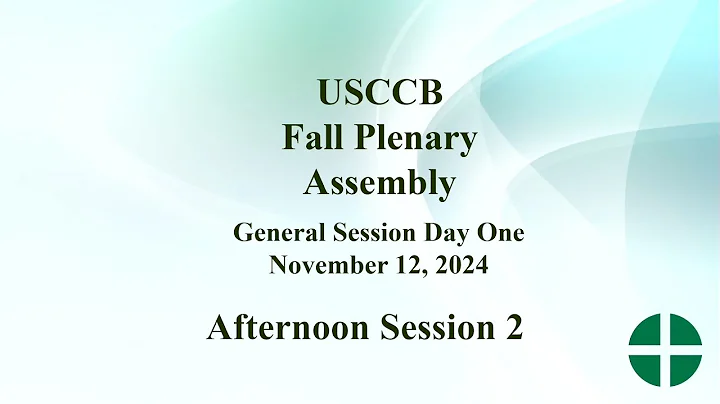 USCCB
Fall Plenary
Assembly

General Session Day One
November 12, 2024

Afternoon Session 2